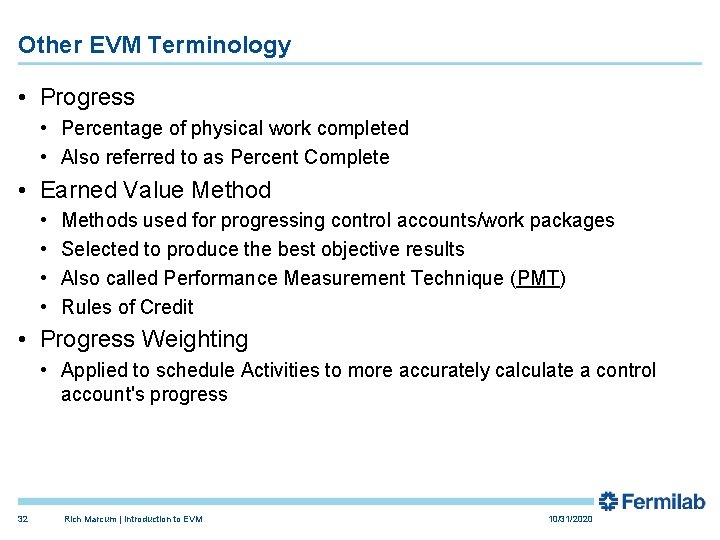 Other EVM Terminology

• Progress
  • Percentage of physical work completed
  • Also referred to as Percent Complete

• Earned Value Method
  • Methods used for progressing control accounts/work packages
  • Selected to produce the best objective results
  • Also called Performance Measurement Technique (PMT)
  • Rules of Credit

• Progress Weighting
  • Applied to schedule Activities to more accurately calculate a control account's progress

Fermilab

32 Rich Marcum | Introduction to EVM 10/31/2020